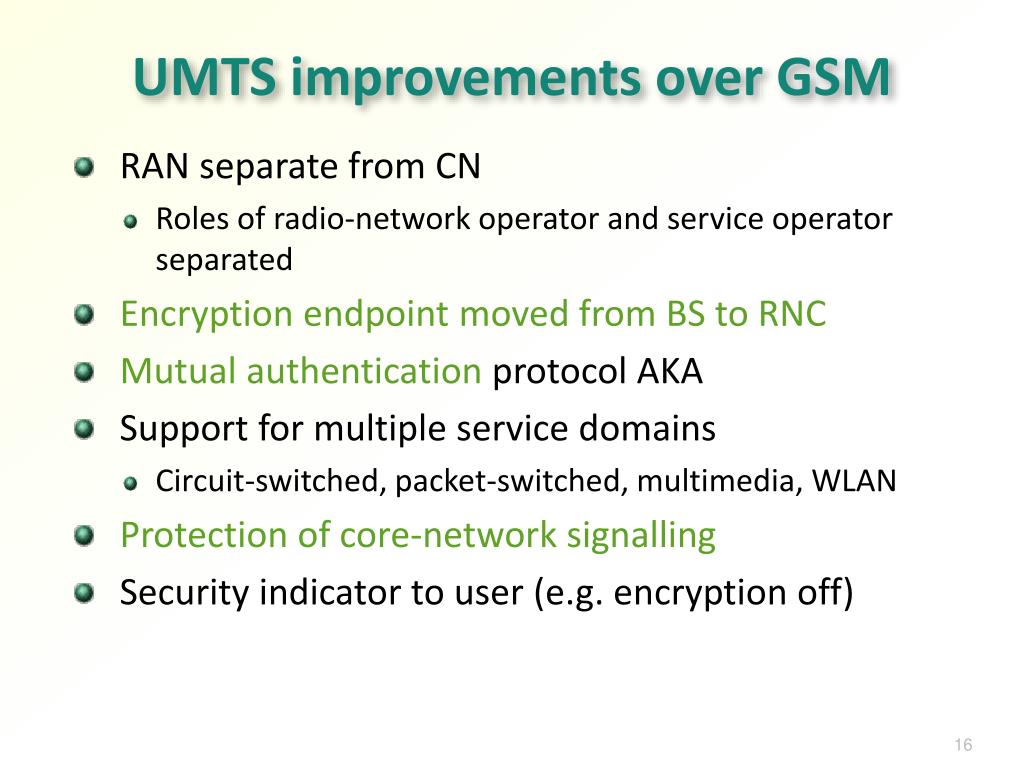 UMTS improvements over GSM

RAN separate from CN

Roles of radio-network operator and service operator separated

Encryption endpoint moved from BS to RNC

Mutual authentication protocol AKA

Support for multiple service domains

Circuit-switched, packet-switched, multimedia, WLAN

Protection of core-network signalling

Security indicator to user (e.g. encryption off)

16